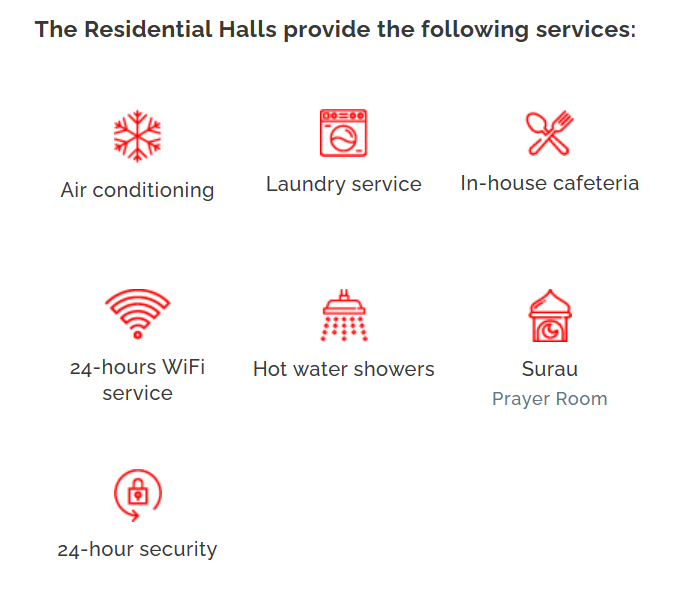 The Residential Halls provide the following services:

Air conditioning

Laundry service

In-house cafeteria

24-hours WiFi service

Hot water showers

Surau

Prayer Room

24-hour security